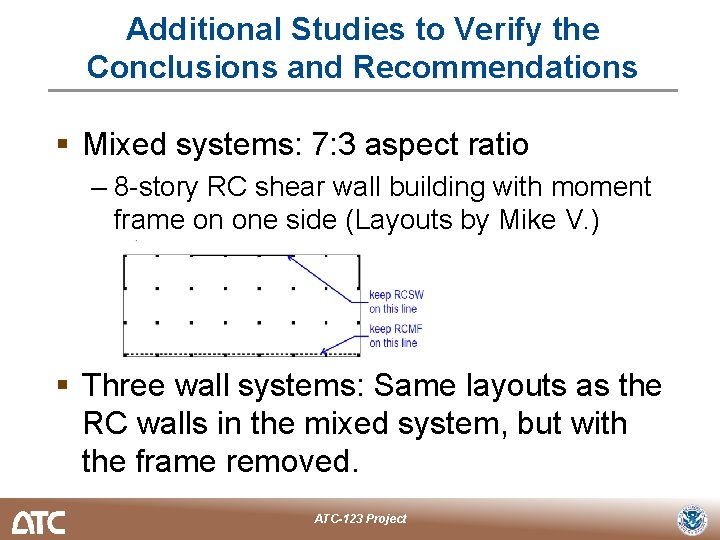 Additional Studies to Verify the Conclusions and Recommendations

▪ Mixed systems: 7:3 aspect ratio

– 8-story RC shear wall building with moment frame on one side (Layouts by Mike V.)

keep RCSW on this line

keep RCMF on this line

▪ Three wall systems: Same layouts as the RC walls in the mixed system, but with the frame removed.

ATC

ATC-123 Project